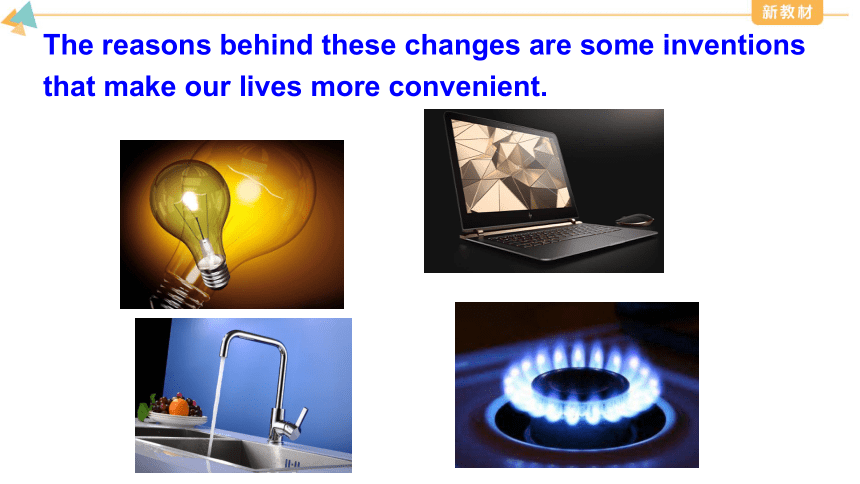 新教材

The reasons behind these changes are some inventions that make our lives more convenient.